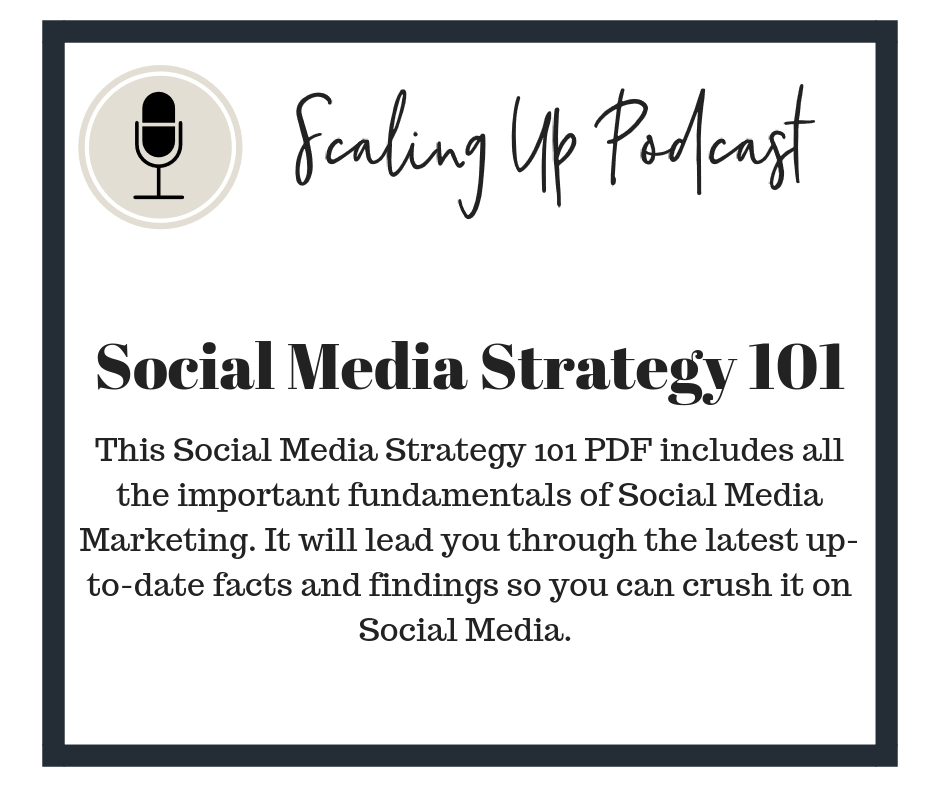 Scaling Up Podcast

Social Media Strategy 101

This Social Media Strategy 101 PDF includes all the important fundamentals of Social Media Marketing. It will lead you through the latest up-to-date facts and findings so you can crush it on Social Media.